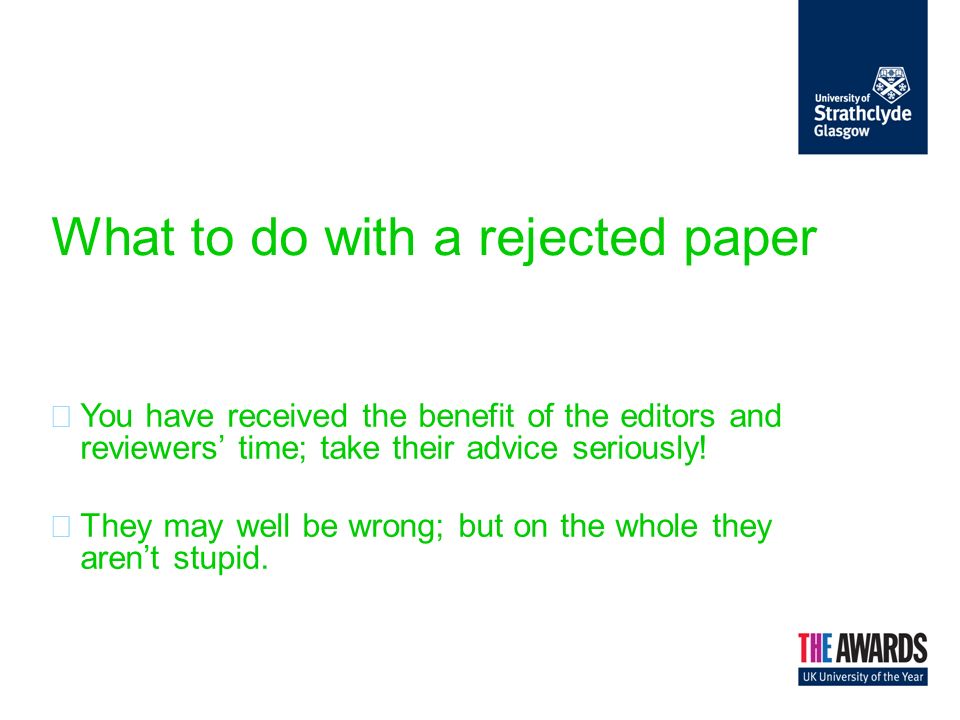 University of
Strathclyde
Glasgow

What to do with a rejected paper

 You have received the benefit of the editors and reviewers’ time; take their advice seriously!

 They may well be wrong; but on the whole they aren’t stupid.

THE AWARDS
UK University of the Year